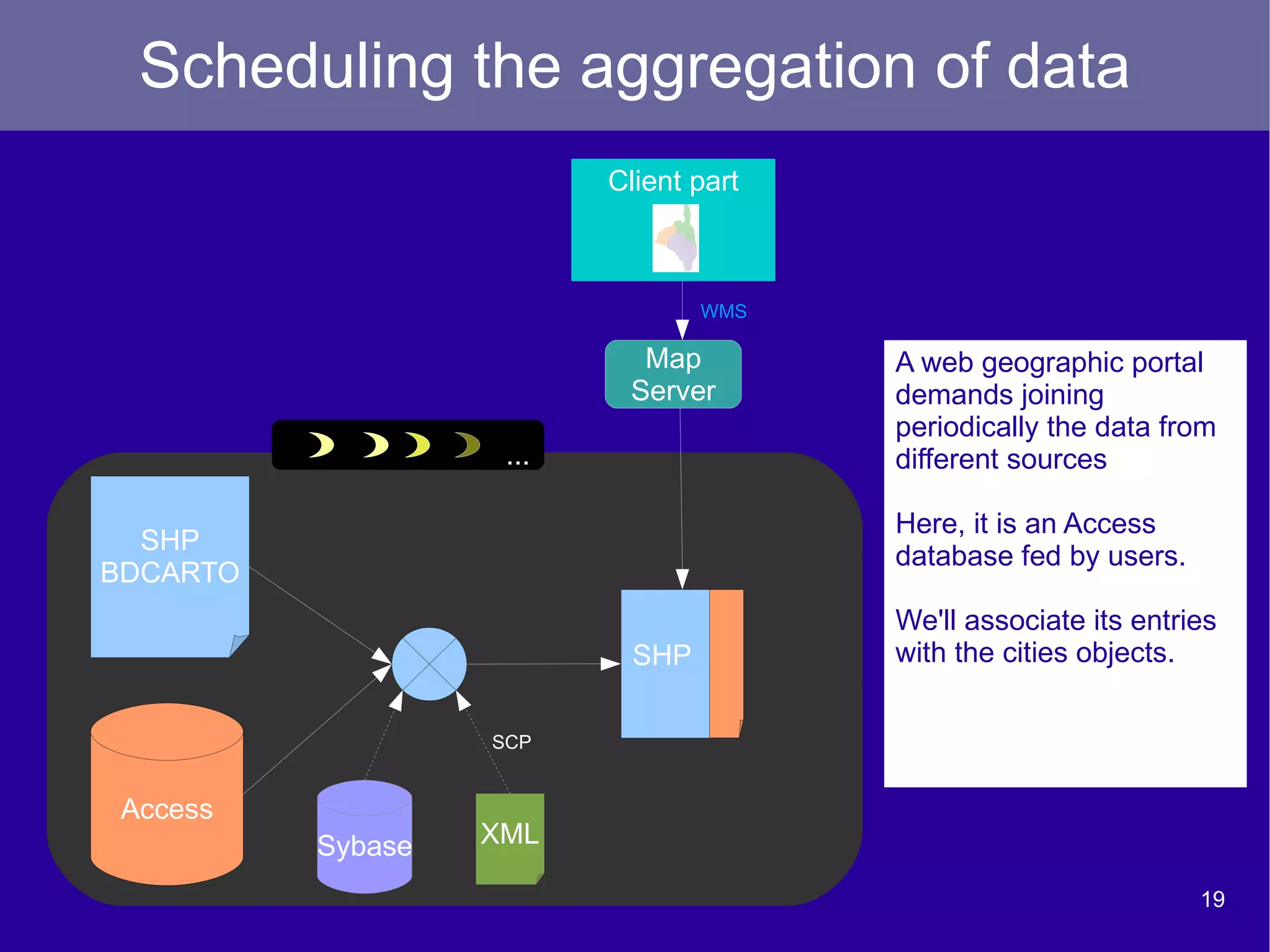 Scheduling the aggregation of data

Client part

WMS

Map Server

...

SHP BDCARTO

SHP

SCP

Access

Sybase

XML

A web geographic portal demands joining periodically the data from different sources

Here, it is an Access database fed by users.

We'll associate its entries with the cities objects.

19